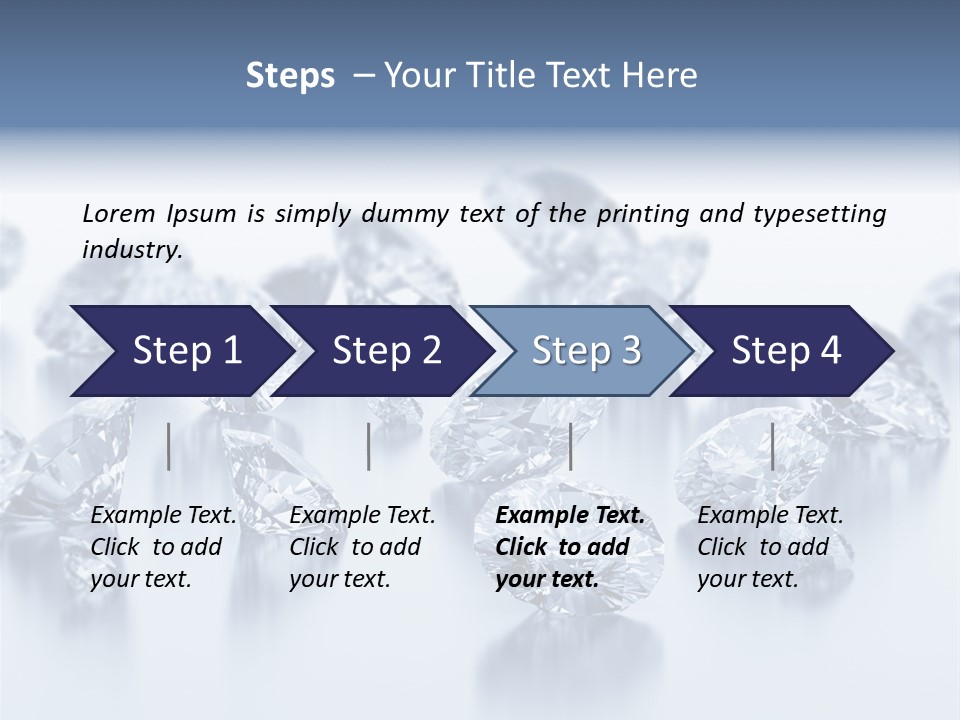 Steps – Your Title Text Here

Lorem Ipsum is simply dummy text of the printing and typesetting industry.

Step 1

Step 2

Step 3

Step 4

Example Text. Click to add your text.

Example Text. Click to add your text.

Example Text. Click to add your text.

Example Text. Click to add your text.